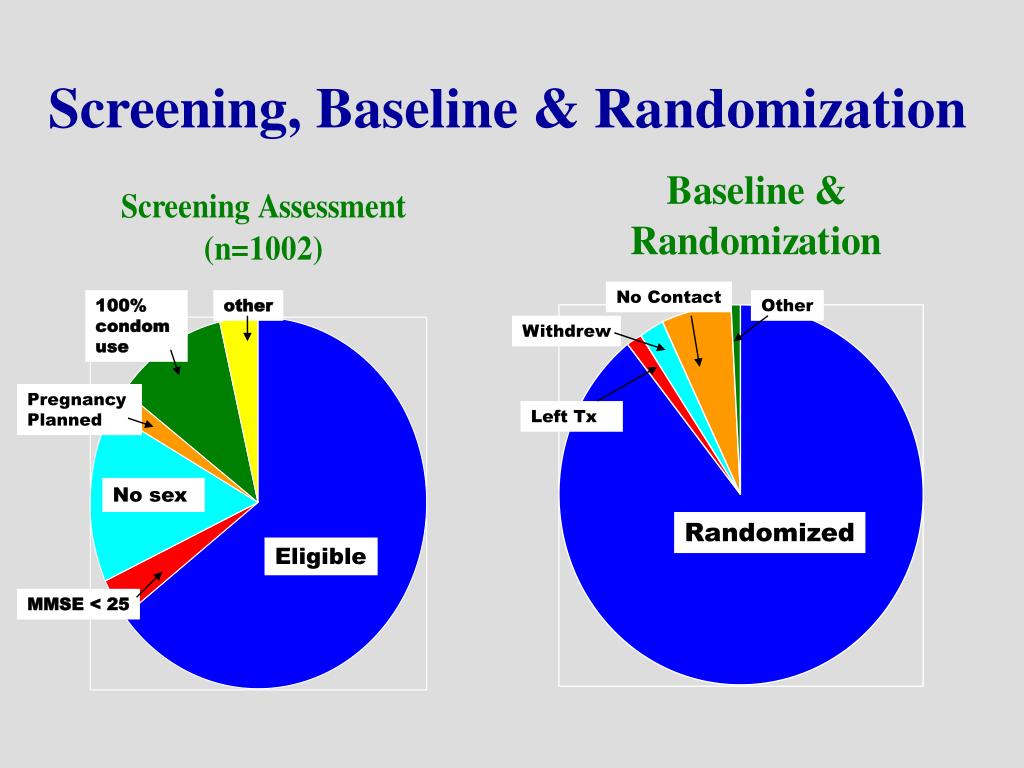 Screening, Baseline & Randomization

Screening Assessment
(n=1002)

100% condom use

other

Pregnancy Planned

No sex

Eligible

MMSE < 25

Baseline & Randomization

No Contact

Other

Withdrew

Left Tx

Randomized